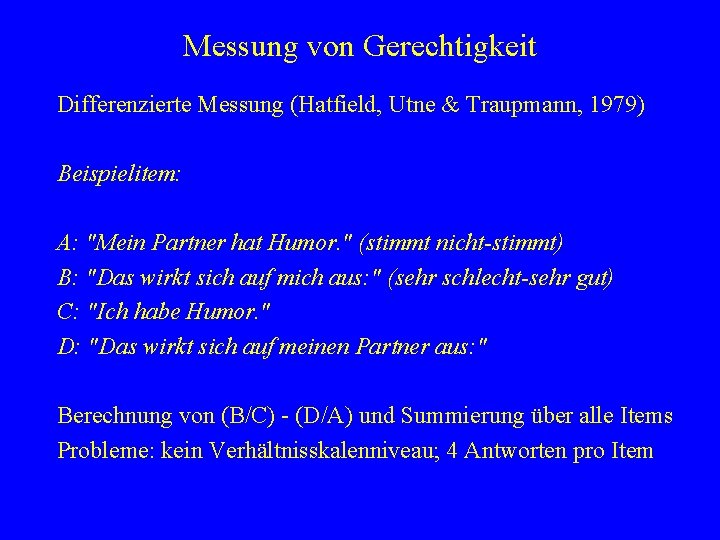 Messung von Gerechtigkeit

Differenzierte Messung (Hatfield, Utne & Traupmann, 1979)

Beispielitem:

A: "Mein Partner hat Humor." (stimmt nicht-stimmt)
B: "Das wirkt sich auf mich aus:" (sehr schlecht-sehr gut)
C: "Ich habe Humor."
D: "Das wirkt sich auf meinen Partner aus:"

Berechnung von (B/C) - (D/A) und Summierung über alle Items
Probleme: kein Verhältnisskalenniveau; 4 Antworten pro Item